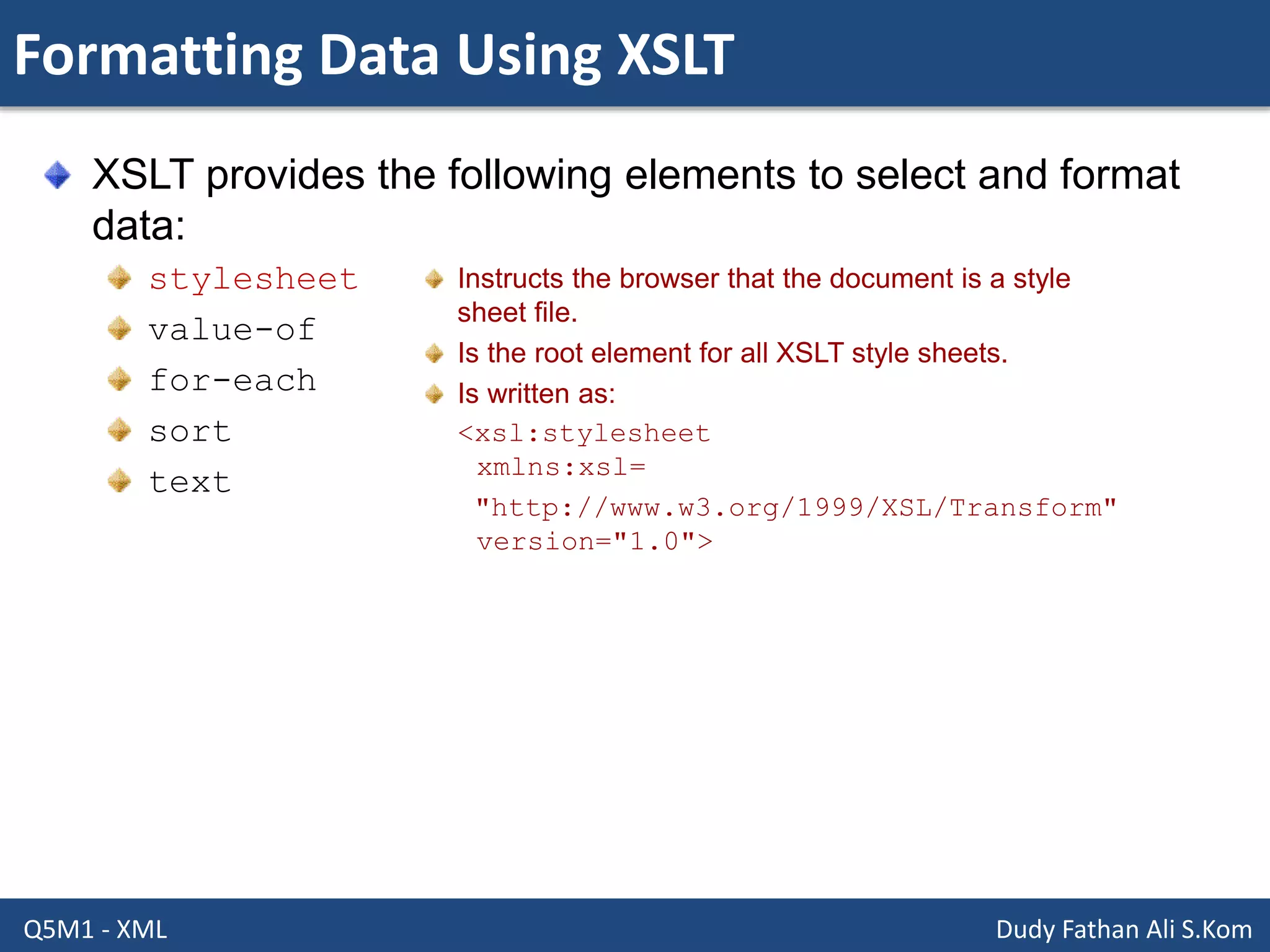 Formatting Data Using XSLT

XSLT provides the following elements to select and format data:

stylesheet
value-of
for-each
sort
text

Instructs the browser that the document is a style sheet file.

Is the root element for all XSLT style sheets.

Is written as:

<xsl:stylesheet
xmlns:xsl=
"http://www.w3.org/1999/XSL/Transform"
version="1.0">

Q5M1 - XML

Dudy Fathan Ali S.Kom